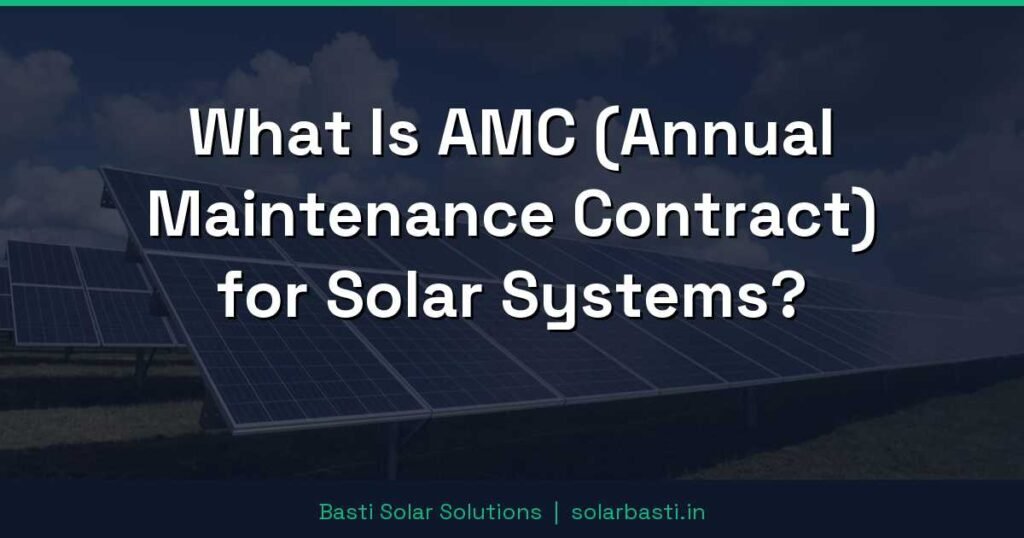 What Is AMC (Annual Maintenance Contract) for Solar Systems?

Basti Solar Solutions | solarbasti.in